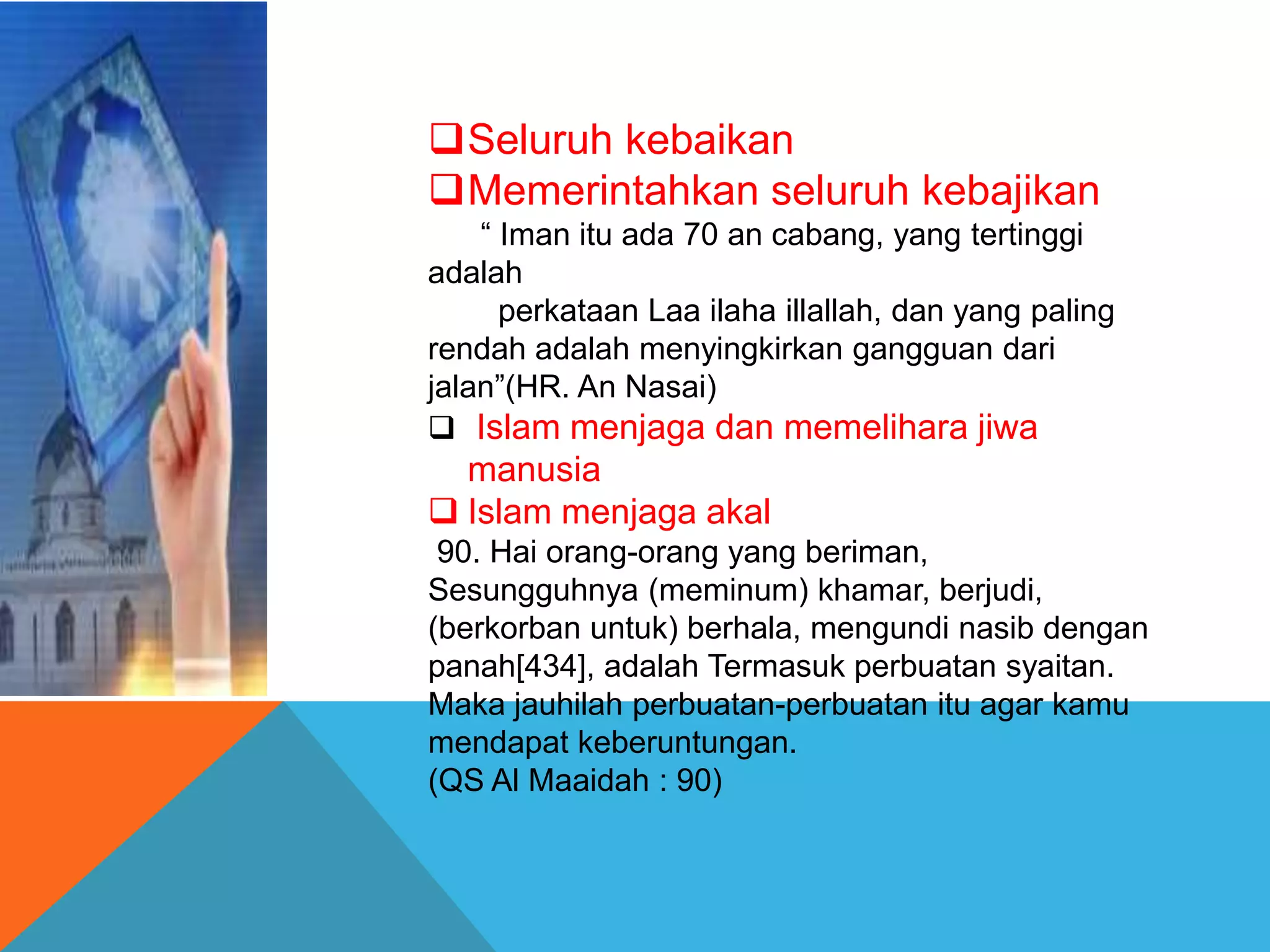 ❑ Seluruh kebaikan
❑ Memerintahkan seluruh kebajikan
“ Iman itu ada 70 an cabang, yang tertinggi adalah perkataan Laa ilaha illallah, dan yang paling rendah adalah menyingkirkan gangguan dari jalan”(HR. An Nasai)
❑ Islam menjaga dan memelihara jiwa manusia
❑ Islam menjaga akal
90. Hai orang-orang yang beriman, Sesungguhnya (meminum) khamar, berjudi, (berkorban untuk) berhala, mengundi nasib dengan panah[434], adalah Termasuk perbuatan syaitan. Maka jauhilah perbuatan-perbuatan itu agar kamu mendapat keberuntungan.
(QS Al Maaidah : 90)